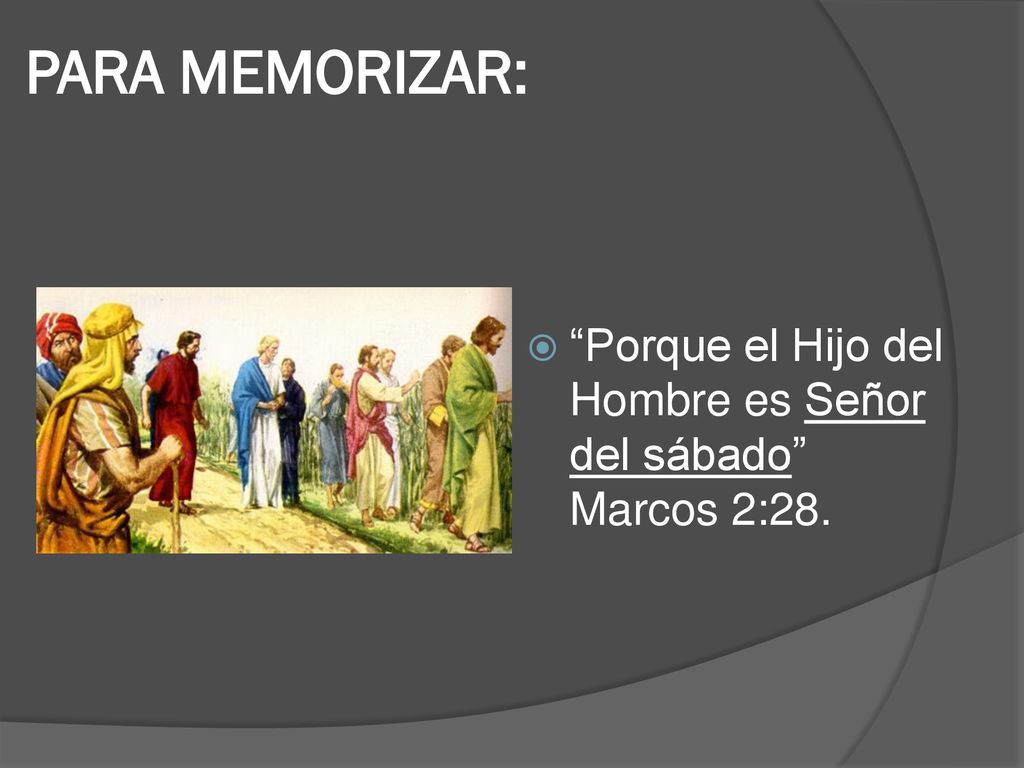 PARA MEMORIZAR:

“Porque el Hijo del Hombre es Señor del sábado” Marcos 2:28.